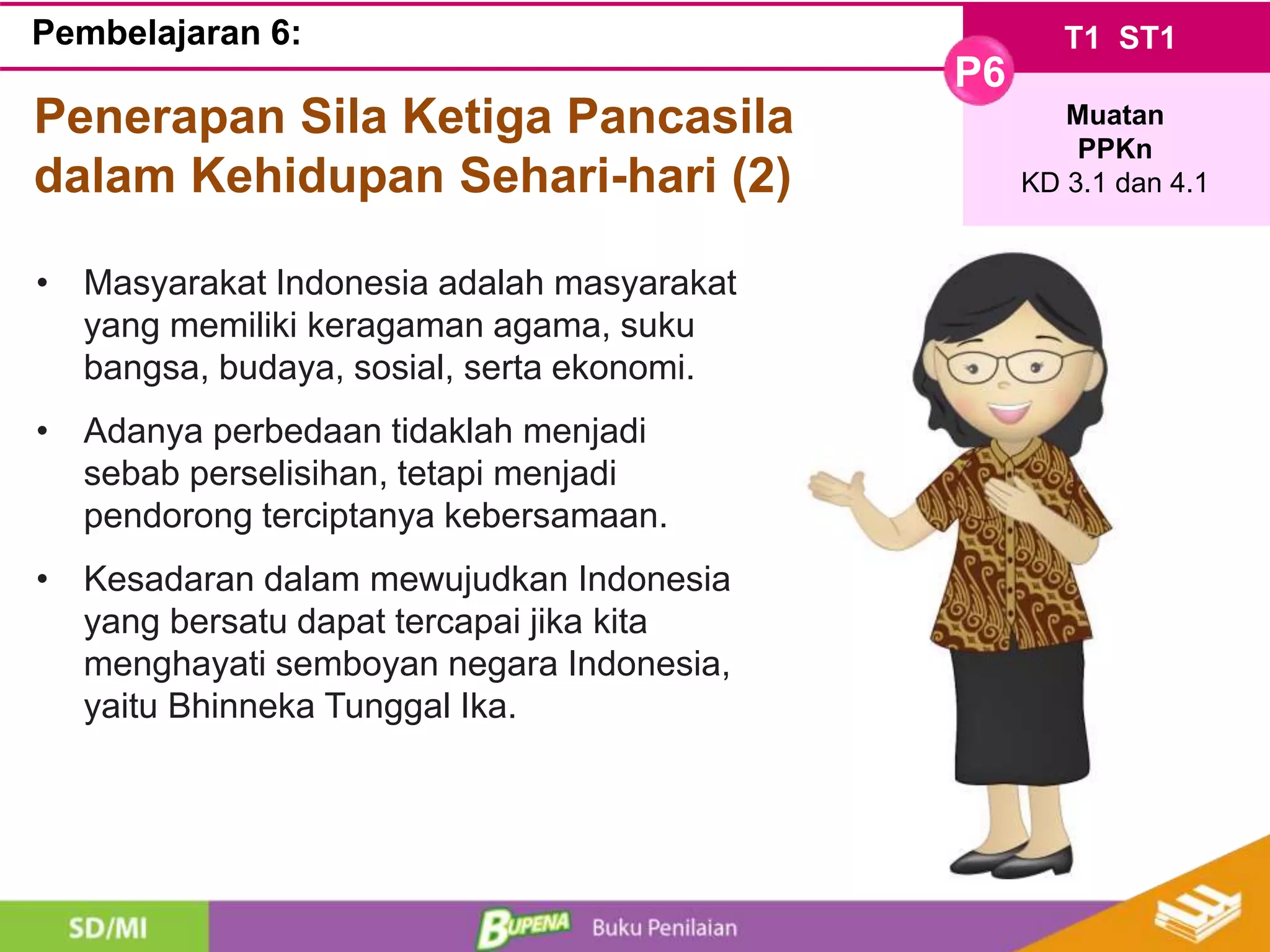 Pembelajaran 6:

T1 ST1

P6

Muatan
PPKn
KD 3.1 dan 4.1

Penerapan Sila Ketiga Pancasila dalam Kehidupan Sehari-hari (2)

• Masyarakat Indonesia adalah masyarakat yang memiliki keragaman agama, suku bangsa, budaya, sosial, serta ekonomi.

• Adanya perbedaan tidaklah menjadi sebab perselisihan, tetapi menjadi pendorong terciptanya kebersamaan.

• Kesadaran dalam mewujudkan Indonesia yang bersatu dapat tercapai jika kita menghayati semboyan negara Indonesia, yaitu Bhinneka Tunggal Ika.

SD/MI

BUPENA Buku Penilaian